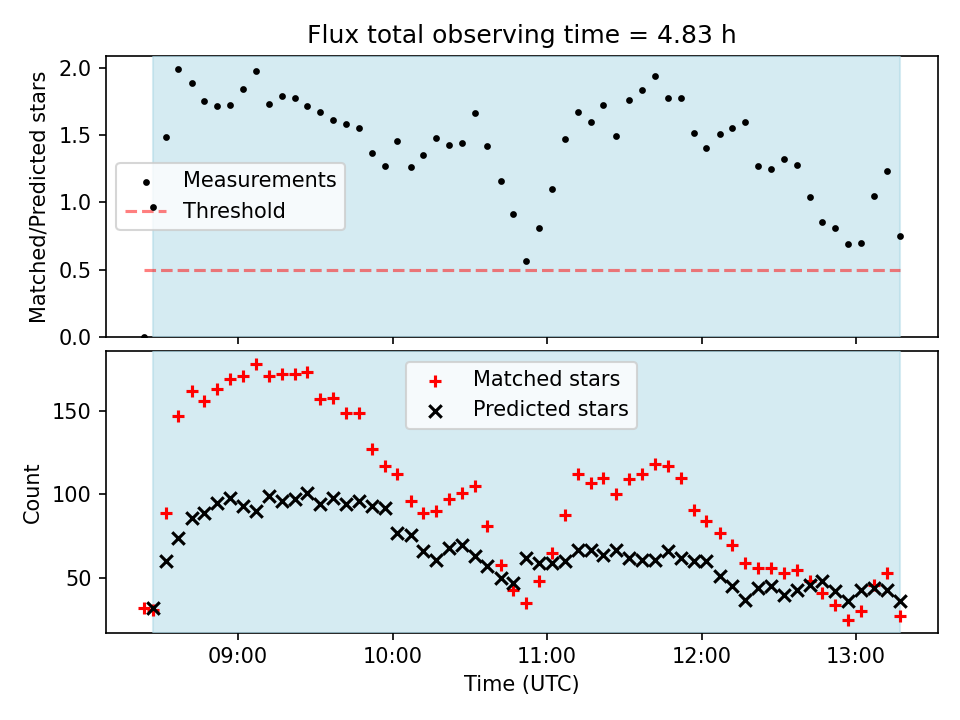 Flux total observing time = 4.83 h

Matched/Predicted stars

2.0
1.5
1.0
0.5
0.0

Measurements
Threshold

Count

150
100
50

Matched stars
Predicted stars

09:00
10:00
11:00
12:00
13:00

Time (UTC)